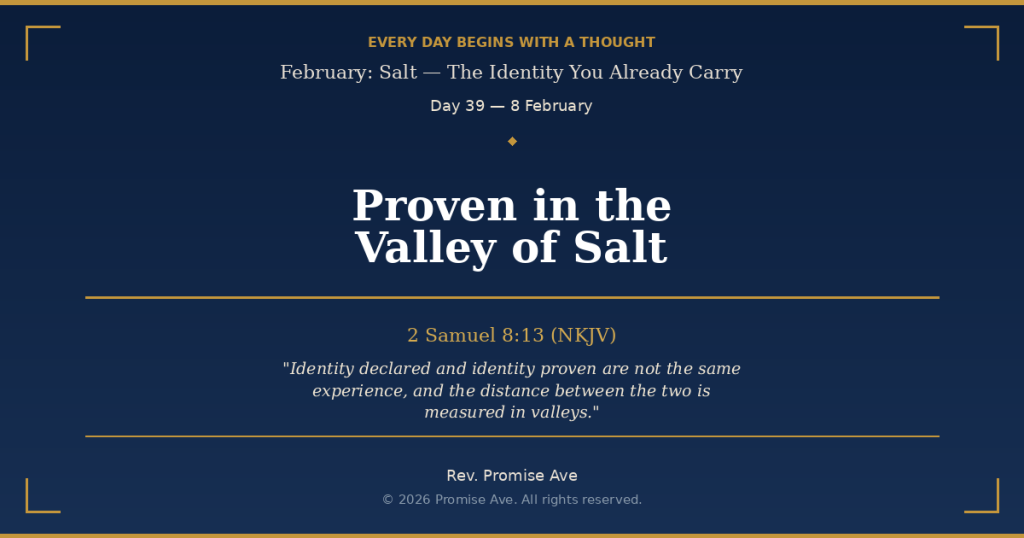 EVERY DAY BEGINS WITH A THOUGHT

February: Salt — The Identity You Already Carry

Day 39 — 8 February

Proven in the Valley of Salt

2 Samuel 8:13 (NKJV)

"Identity declared and identity proven are not the same experience, and the distance between the two is measured in valleys."

Rev. Promise Ave

© 2026 Promise Ave. All rights reserved.